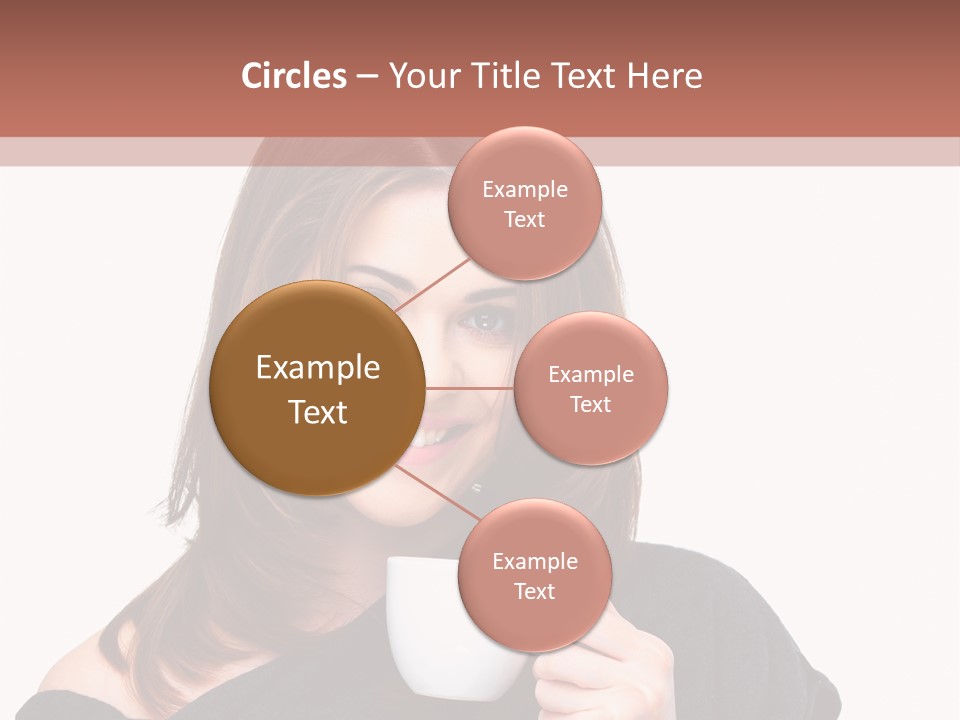 Circles – Your Title Text Here

Example Text

Example Text

Example Text

Example Text